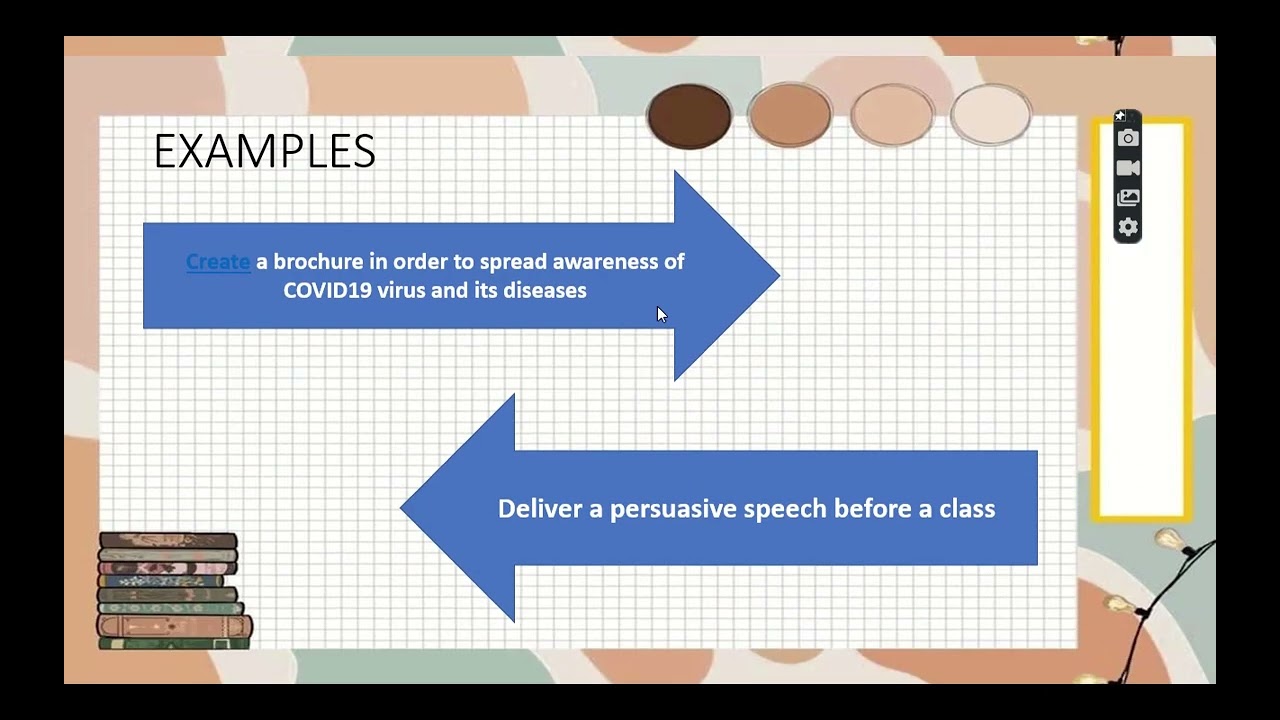 EXAMPLES

Create a brochure in order to spread awareness of COVID19 virus and its diseases

Deliver a persuasive speech before a class